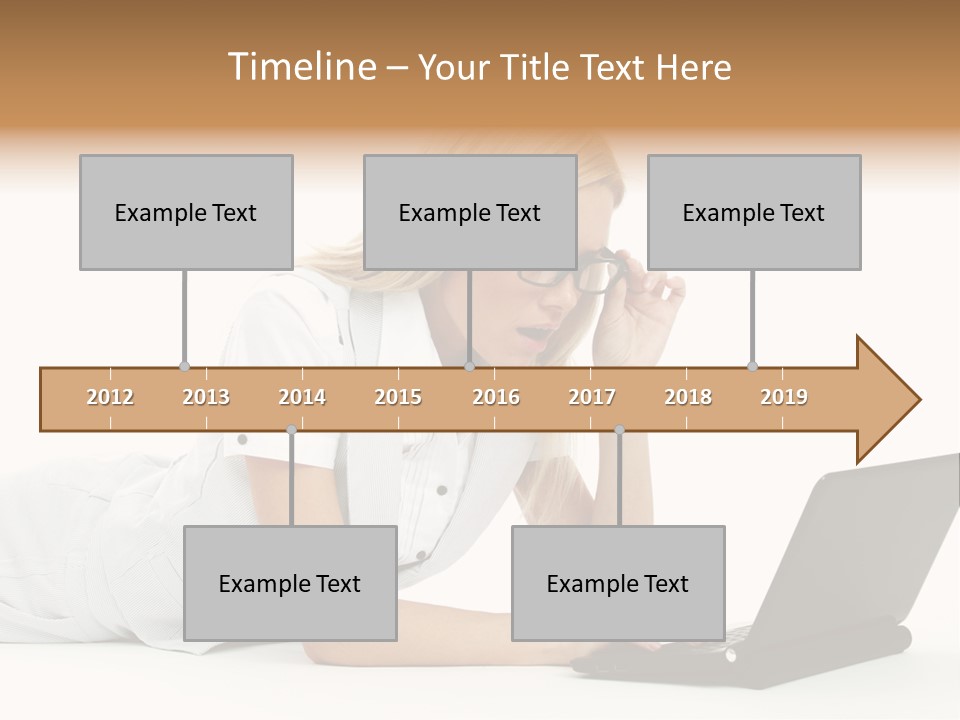 Timeline – Your Title Text Here

Example Text

Example Text

Example Text

2012 2013 2014 2015 2016 2017 2018 2019

Example Text

Example Text